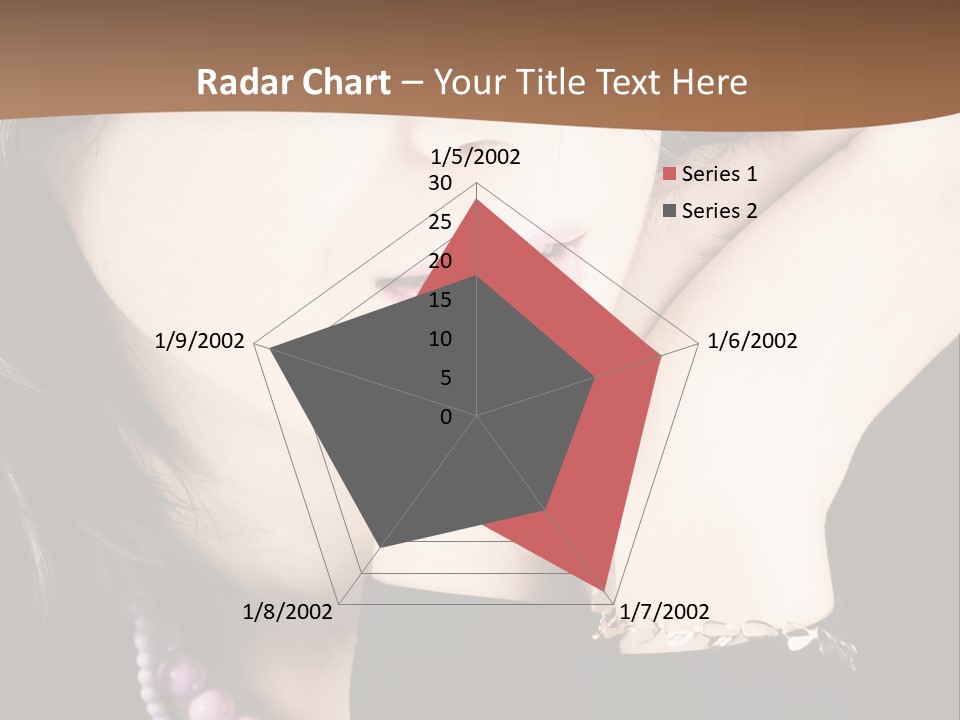 Radar Chart – Your Title Text Here

1/5/2002
30
25
20
15
10
5
0
1/6/2002
1/7/2002
1/8/2002
1/9/2002

Series 1
Series 2